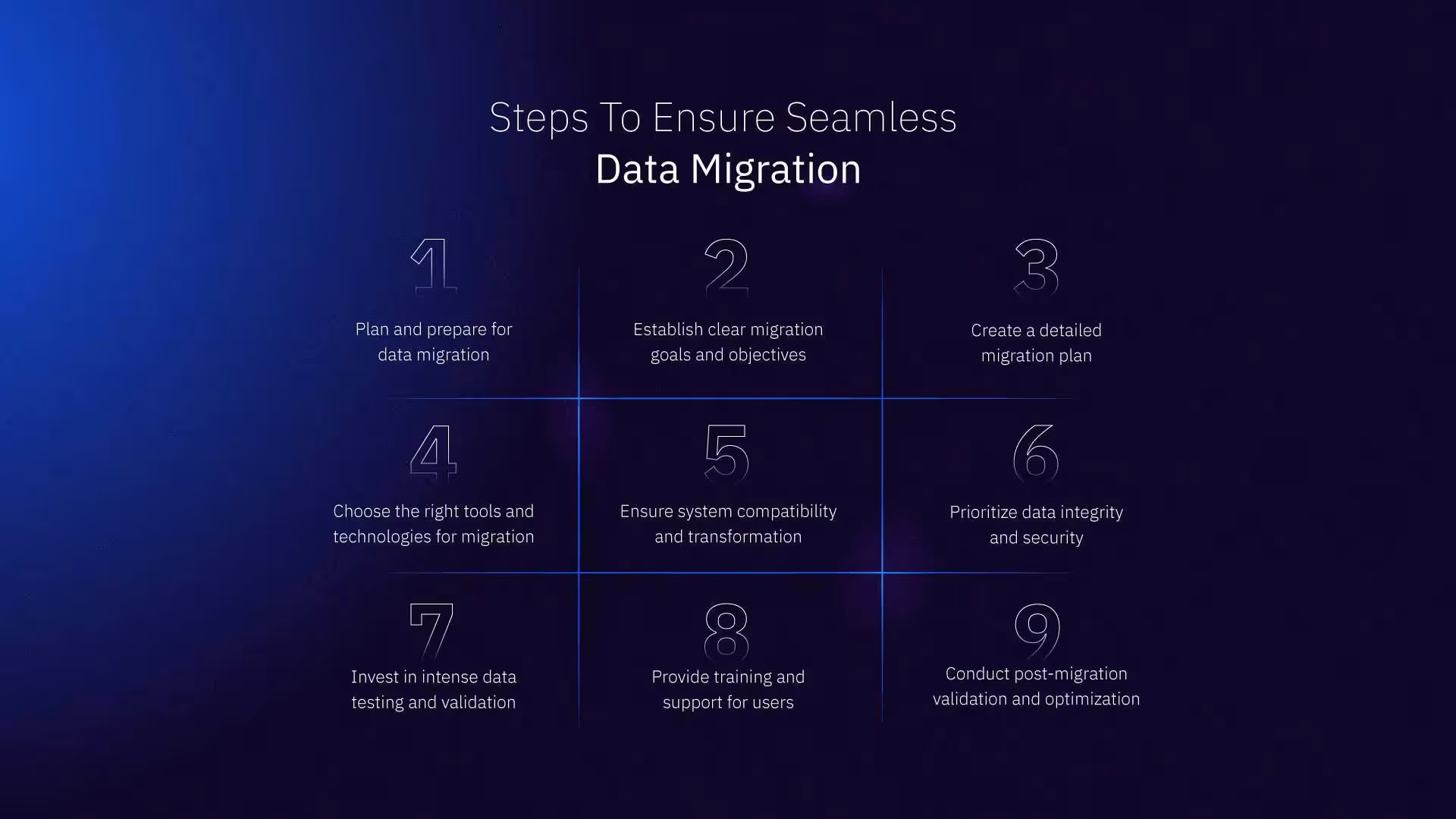 Steps To Ensure Seamless
Data Migration

1
Plan and prepare for data migration

2
Establish clear migration goals and objectives

3
Create a detailed migration plan

4
Choose the right tools and technologies for migration

5
Ensure system compatibility and transformation

6
Prioritize data integrity and security

7
Invest in intense data testing and validation

8
Provide training and support for users

9
Conduct post-migration validation and optimization